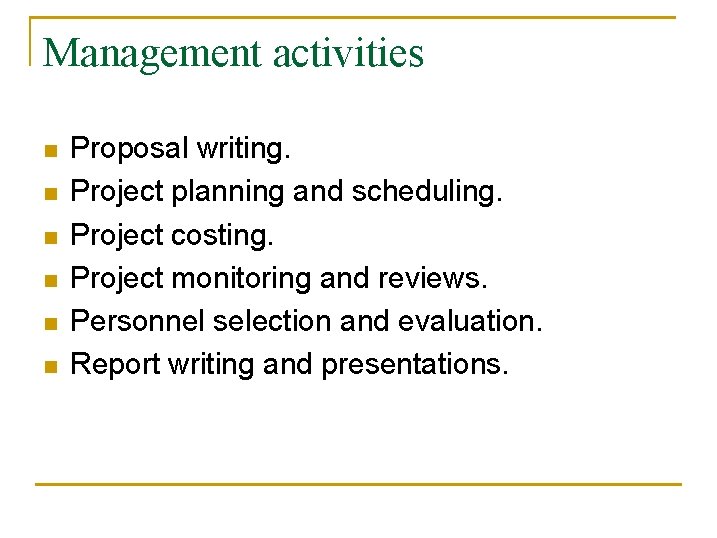 Management activities

- Proposal writing.
- Project planning and scheduling.
- Project costing.
- Project monitoring and reviews.
- Personnel selection and evaluation.
- Report writing and presentations.